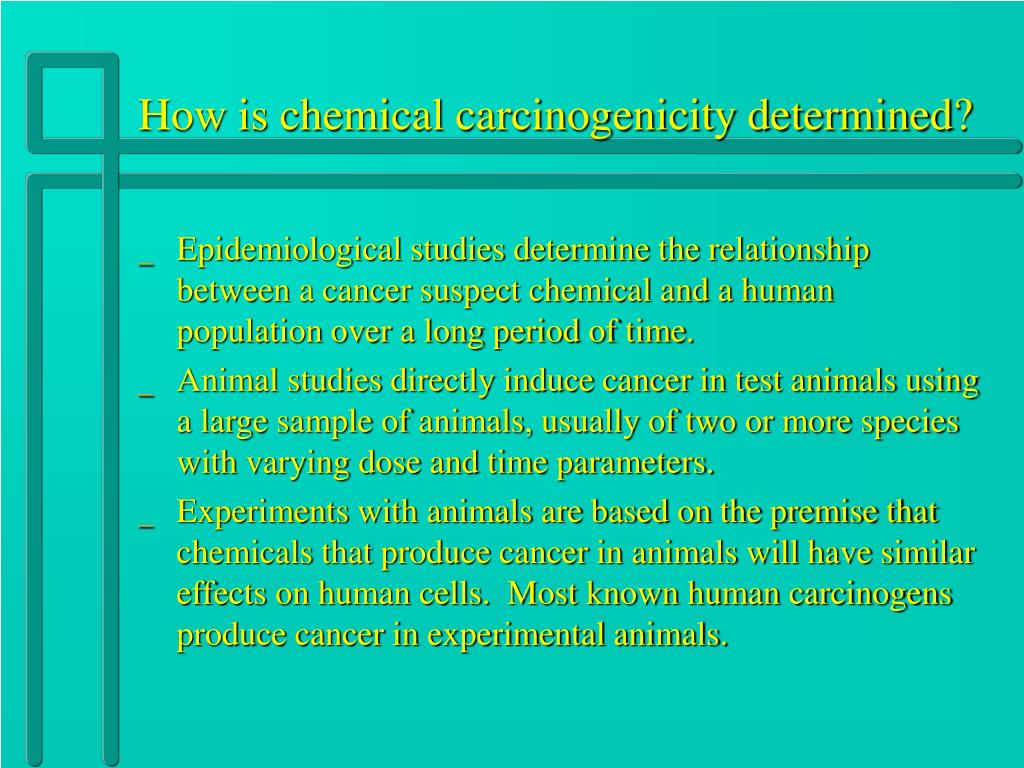 How is chemical carcinogenicity determined?

_ Epidemiological studies determine the relationship between a cancer suspect chemical and a human population over a long period of time.

_ Animal studies directly induce cancer in test animals using a large sample of animals, usually of two or more species with varying dose and time parameters.

_ Experiments with animals are based on the premise that chemicals that produce cancer in animals will have similar effects on human cells. Most known human carcinogens produce cancer in experimental animals.